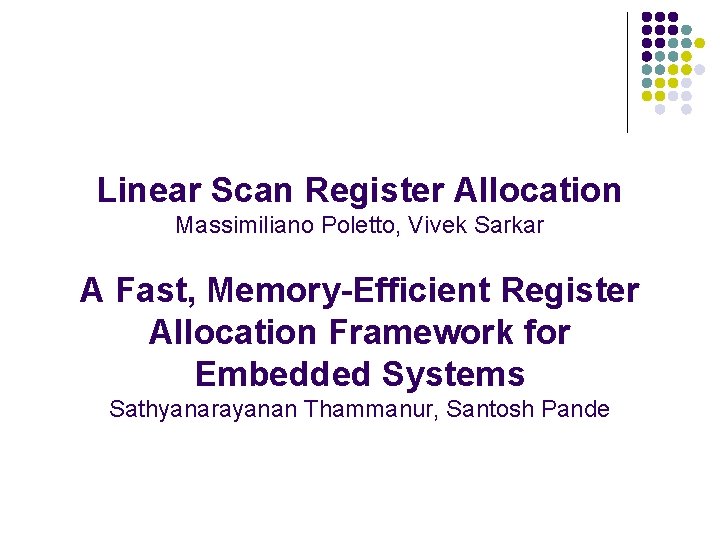 Linear Scan Register Allocation
Massimiliano Poletto, Vivek Sarkar

A Fast, Memory-Efficient Register Allocation Framework for Embedded Systems
Sathyanarayanan Thammanur, Santosh Pande